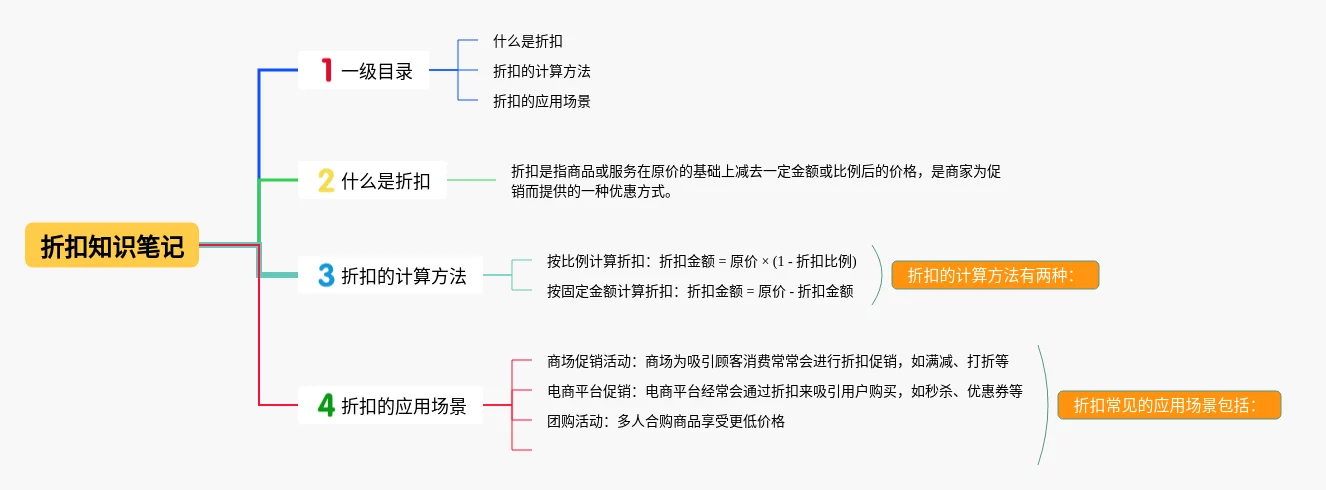 折扣知识笔记

1 一级目录

什么是折扣

折扣的计算方法

折扣的应用场景

2 什么是折扣

折扣是指商品或服务在原价的基础上减去一定金额或比例后的价格，是商家为促销而提供的一种优惠方式。

3 折扣的计算方法

按比例计算折扣：折扣金额 = 原价 × (1 - 折扣比例)

按固定金额计算折扣：折扣金额 = 原价 - 折扣金额

折扣的计算方法有两种：

4 折扣的应用场景

商场促销活动：商场为吸引顾客消费常常会进行折扣促销，如满减、打折等

电商平台促销：电商平台经常会通过折扣来吸引用户购买，如秒杀、优惠券等

团购活动：多人合购商品享受更低价格

折扣常见的应用场景包括：